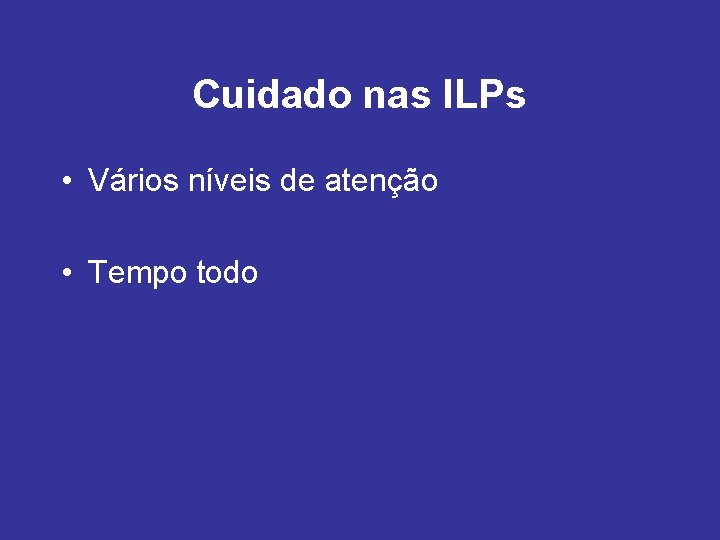 Cuidado nas ILPs

• Vários níveis de atenção

• Tempo todo